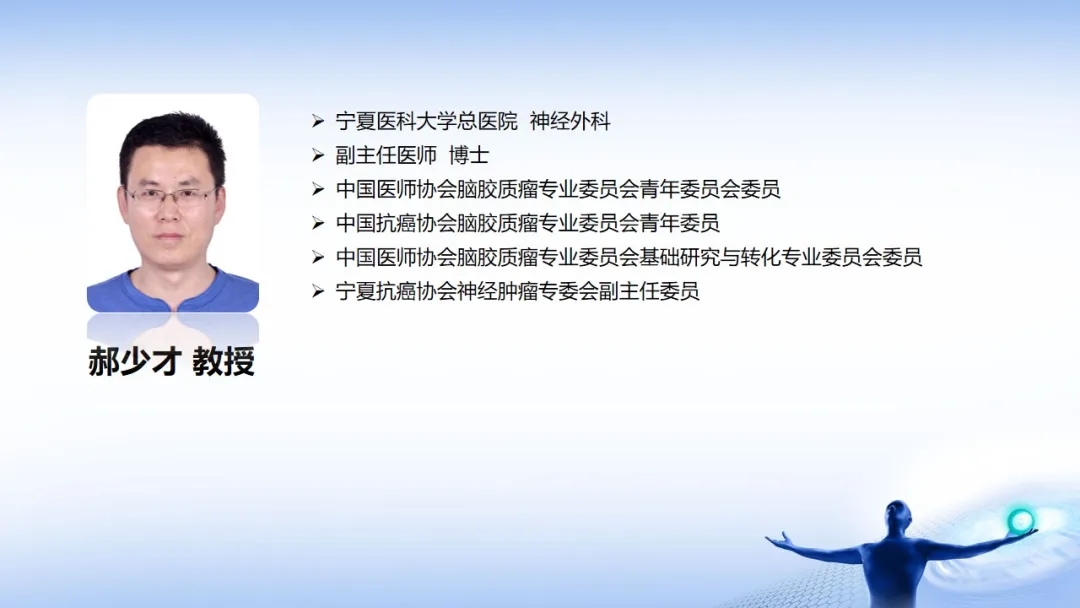 郝少才 教授

➢ 宁夏医科大学总医院 神经外科
➢ 副主任医师 博士
➢ 中国医师协会脑胶质瘤专业委员会青年委员会委员
➢ 中国抗癌协会脑胶质瘤专业委员会青年委员
➢ 中国医师协会脑胶质瘤专业委员会基础研究与转化专业委员会委员
➢ 宁夏抗癌协会神经肿瘤专委会副主任委员